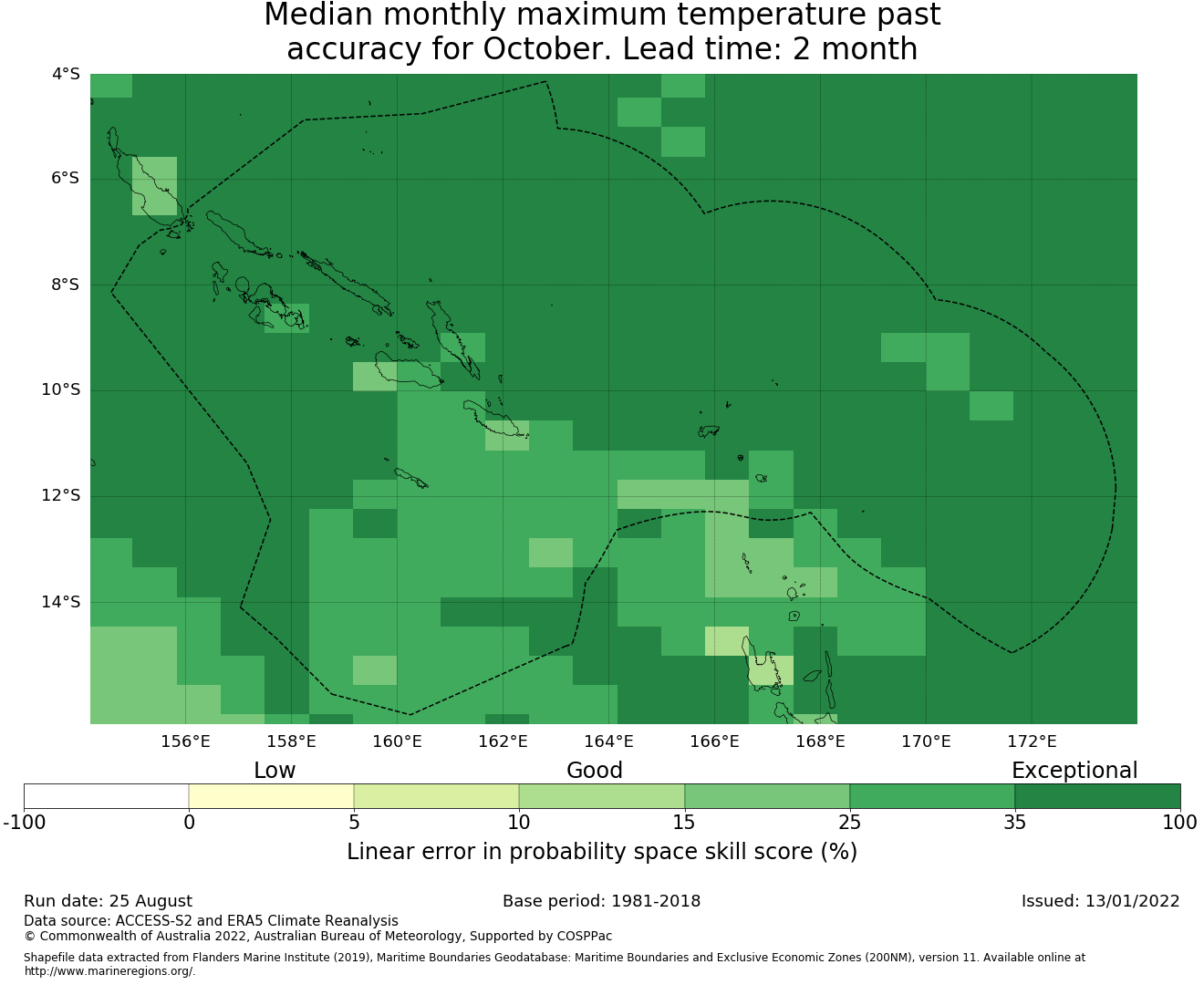 Median monthly maximum temperature past accuracy for October. Lead time: 2 month

4°S
6°S
8°S
10°S
12°S
14°S

156°E 158°E 160°E 162°E 164°E 166°E 168°E 170°E 172°E

Low Good Exceptional

-100 0 5 10 15 25 35 100

Linear error in probability space skill score (%)

Run date: 25 August
Base period: 1981-2018
Issued: 13/01/2022

Data source: ACCESS-S2 and ERA5 Climate Reanalysis
© Commonwealth of Australia 2022, Australian Bureau of Meteorology, Supported by COSPPac

Shapefile data extracted from Flanders Marine Institute (2019), Maritime Boundaries Geodatabase: Maritime Boundaries and Exclusive Economic Zones (200NM), version 11. Available online at http://www.marineregions.org/.